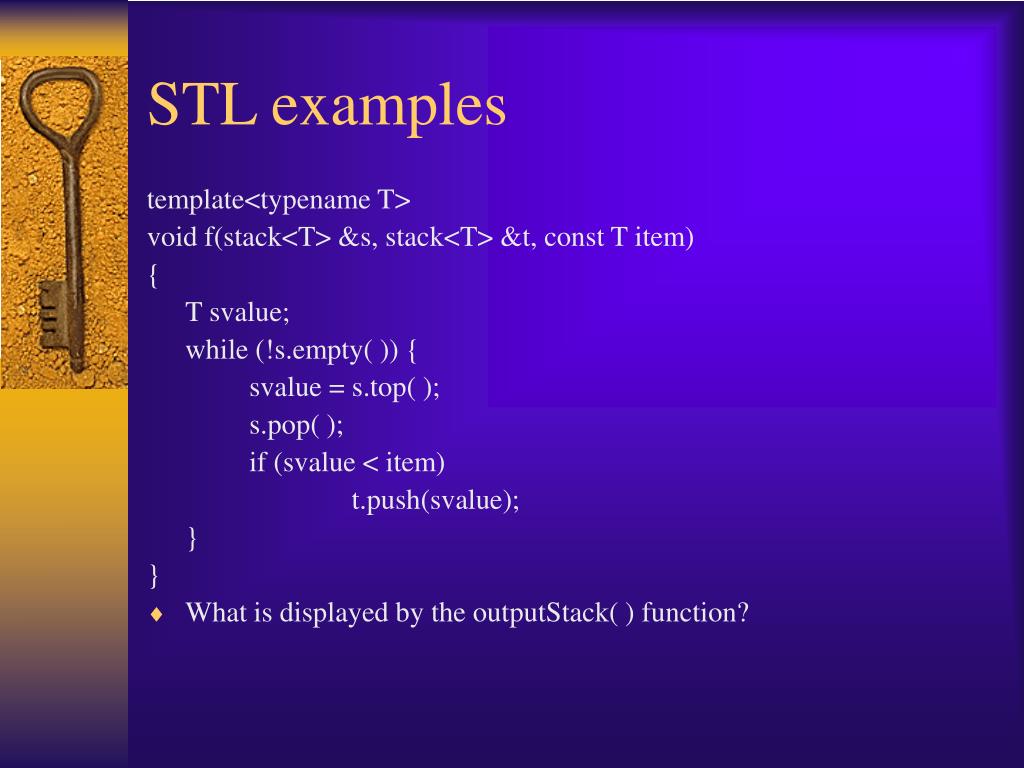 STL examples

template<typename T>
void f(stack<T> &s, stack<T> &t, const T item)
{
T svalue;
while (!s.empty( )) {
svalue = s.top( );
s.pop( );
if (svalue < item)
t.push(svalue);
}
}

♦ What is displayed by the outputStack( ) function?